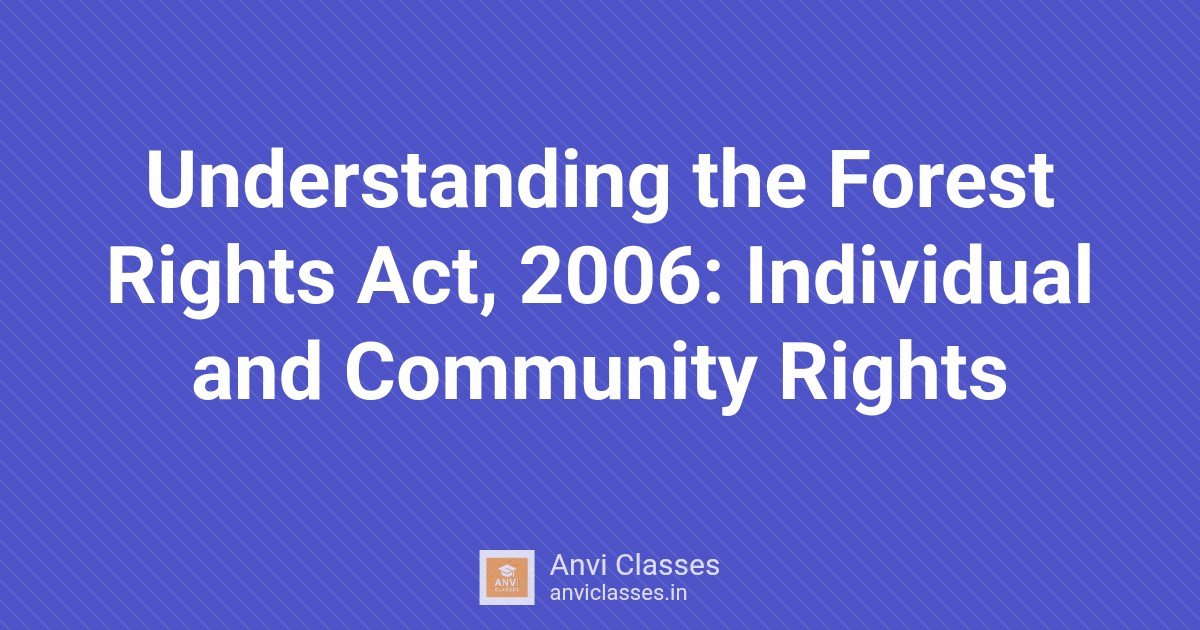 Understanding the Forest Rights Act, 2006: Individual and Community Rights

ANVI CLASSES

Anvi Classes
anviclasses.in